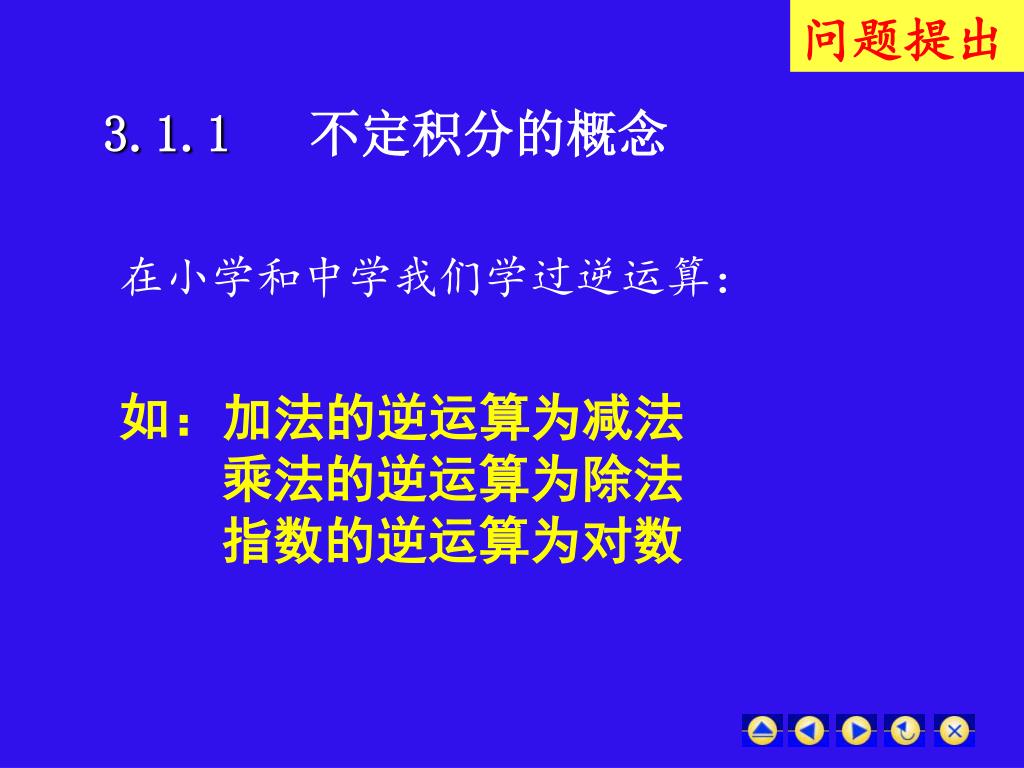 问题提出

3.1.1 不定积分的概念

在小学和中学我们学过逆运算：

如：加法的逆运算为减法
乘法的逆运算为除法
指数的逆运算为对数